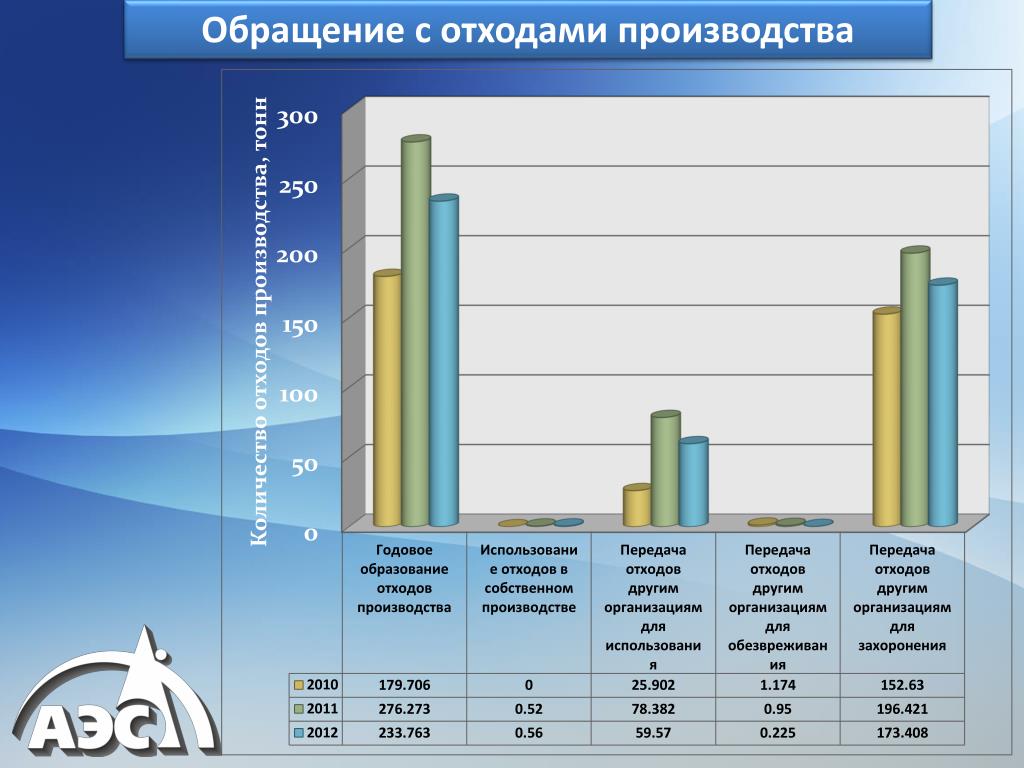 Обращение с отходами производства

Количество отходов производства, тонн

300
250
200
150
100
50
0

| | Годовое образование отходов производства | Использование отходов в собственном производстве | Передача отходов другим организациям для использования | Передача отходов другим организациям для обезвреживания | Передача отходов другим организациям для захоронения |
|---|---|---|---|---|---|
| 2010 | 179.706 | 0 | 25.902 | 1.174 | 152.63 |
| 2011 | 276.273 | 0.52 | 78.382 | 0.95 | 196.421 |
| 2012 | 233.763 | 0.56 | 59.57 | 0.225 | 173.408 |

АЭС